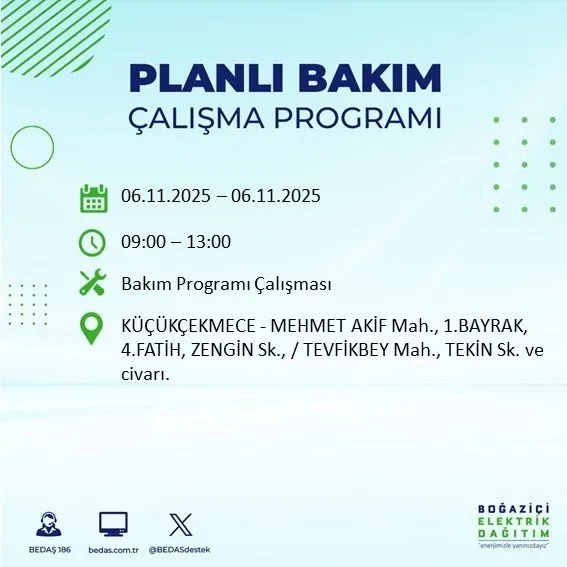 PLANLI BAKIM
ÇALIŞMA PROGRAMI

06.11.2025 – 06.11.2025

09:00 – 13:00

Bakım Programı Çalışması

KÜÇÜKÇEKMECE - MEHMET AKİF Mah., 1.BAYRAK, 4.FATİH, ZENGİN Sk., / TEVFİKBEY Mah., TEKİN Sk. ve civarı.

BEDAŞ 186

bedas.com.tr

@BEDASdestek

BOĞAZİÇİ
ELEKTRİK
DAĞITIM
"enerjimizle yanınızdayız"